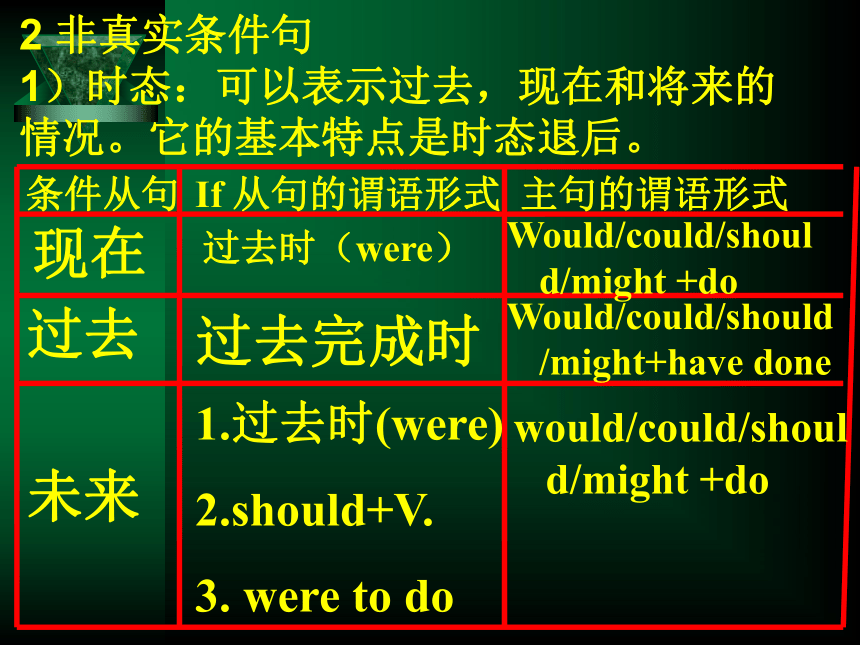 2 非真实条件句
1）时态：可以表示过去，现在和将来的情况。它的基本特点是时态退后。

| 条件从句 | If 从句的谓语形式 | 主句的谓语形式 |
|---|---|---|
| 现在 | 过去时（were） | Would/could/should/might +do |
| 过去 | 过去完成时 | Would/could/should/might+have done |
| 未来 | 1.过去时(were) 2.should+V. 3. were to do | would/could/should/might +do |